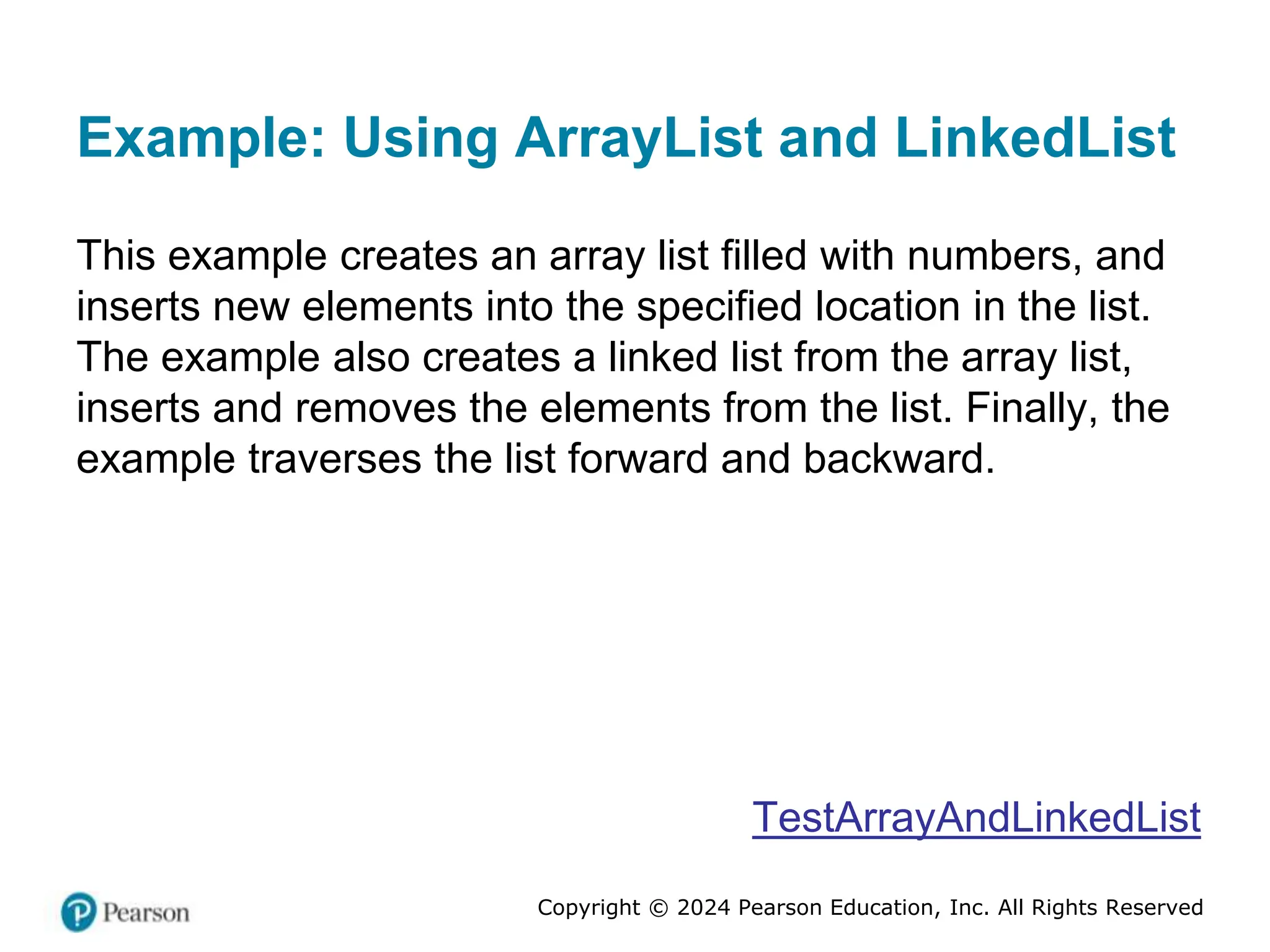 Example: Using ArrayList and LinkedList

This example creates an array list filled with numbers, and inserts new elements into the specified location in the list. The example also creates a linked list from the array list, inserts and removes the elements from the list. Finally, the example traverses the list forward and backward.

TestArrayAndLinkedList

Pearson

Copyright © 2024 Pearson Education, Inc. All Rights Reserved